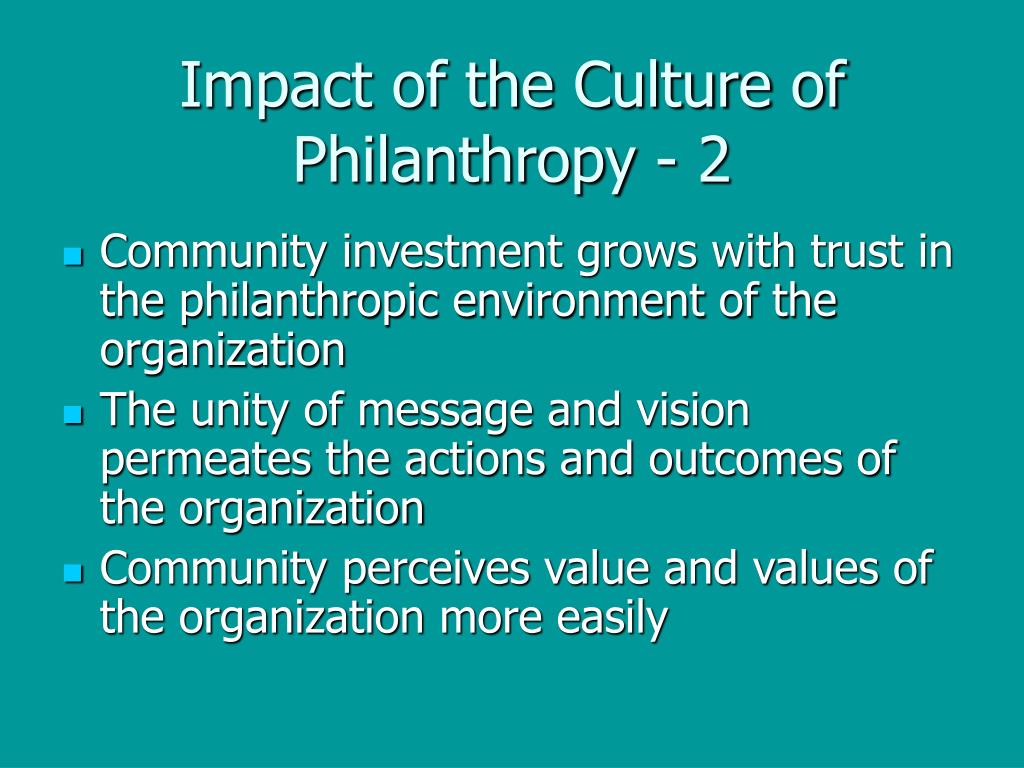 Impact of the Culture of Philanthropy - 2

- Community investment grows with trust in the philanthropic environment of the organization
- The unity of message and vision permeates the actions and outcomes of the organization
- Community perceives value and values of the organization more easily